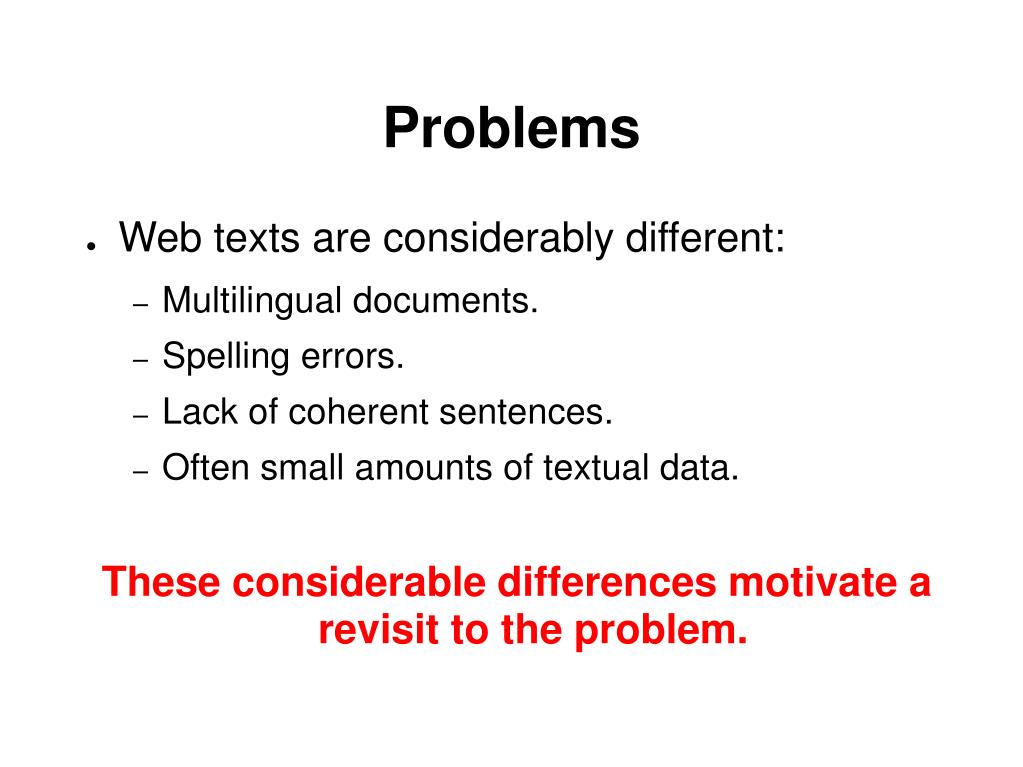 Problems

● Web texts are considerably different:
– Multilingual documents.
– Spelling errors.
– Lack of coherent sentences.
– Often small amounts of textual data.

These considerable differences motivate a revisit to the problem.